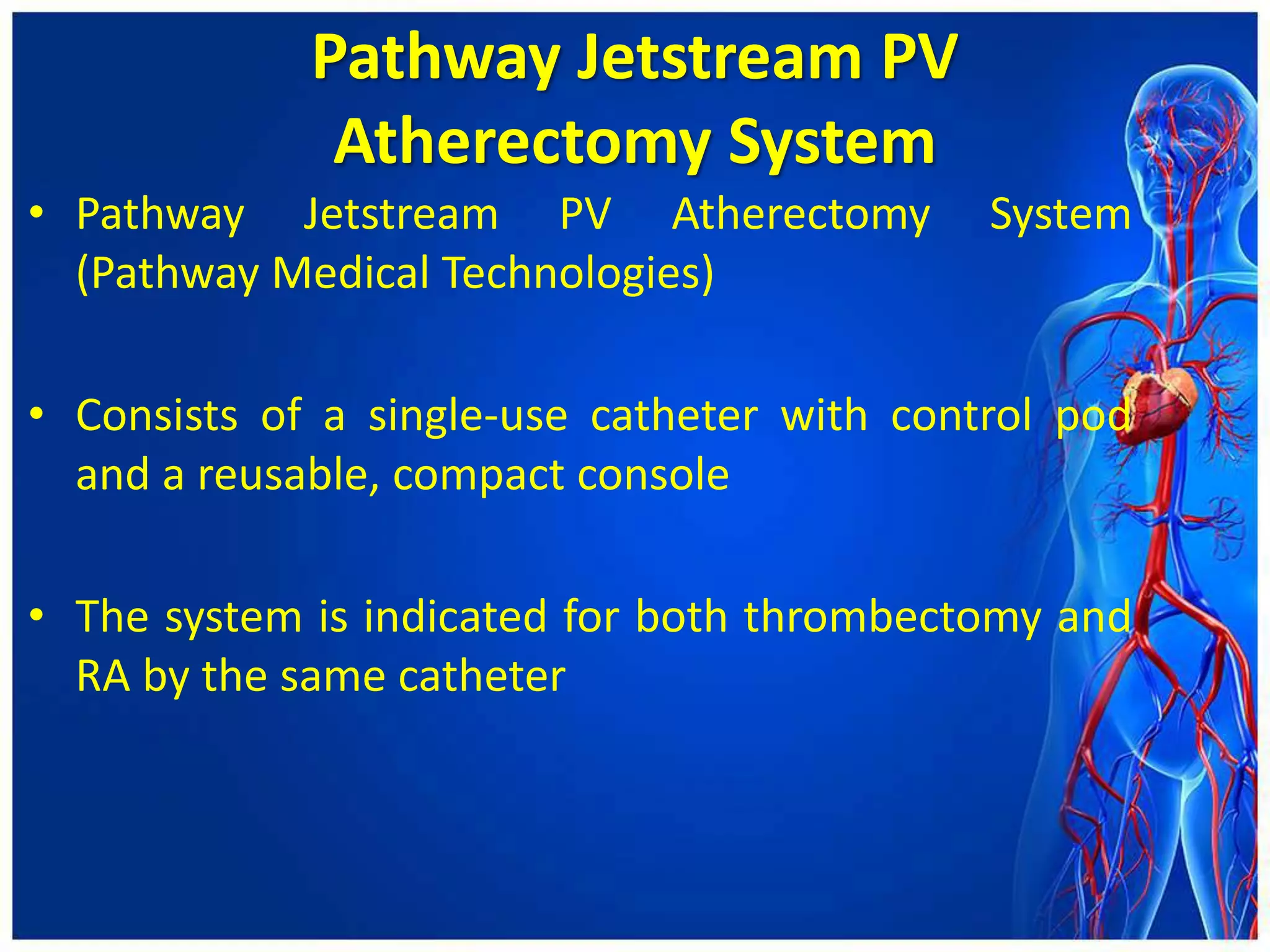 Pathway Jetstream PV Atherectomy System

• Pathway Jetstream PV Atherectomy System (Pathway Medical Technologies)

• Consists of a single-use catheter with control pod and a reusable, compact console

• The system is indicated for both thrombectomy and RA by the same catheter